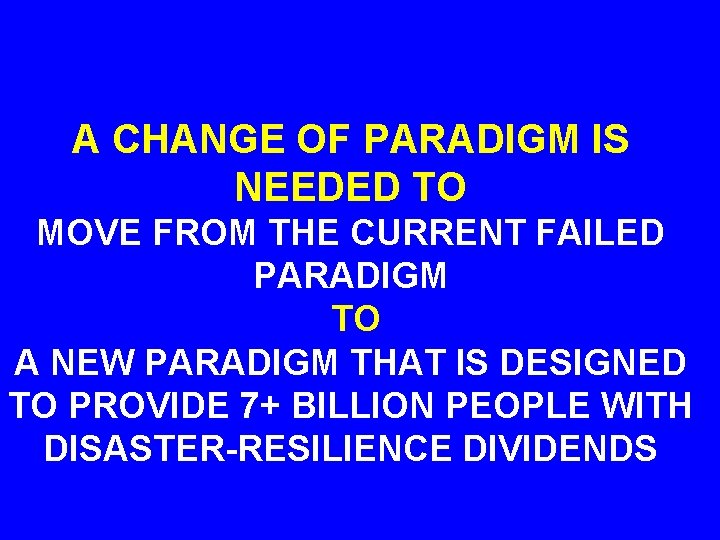 A CHANGE OF PARADIGM IS NEEDED TO

MOVE FROM THE CURRENT FAILED PARADIGM

TO

A NEW PARADIGM THAT IS DESIGNED TO PROVIDE 7+ BILLION PEOPLE WITH DISASTER-RESILIENCE DIVIDENDS